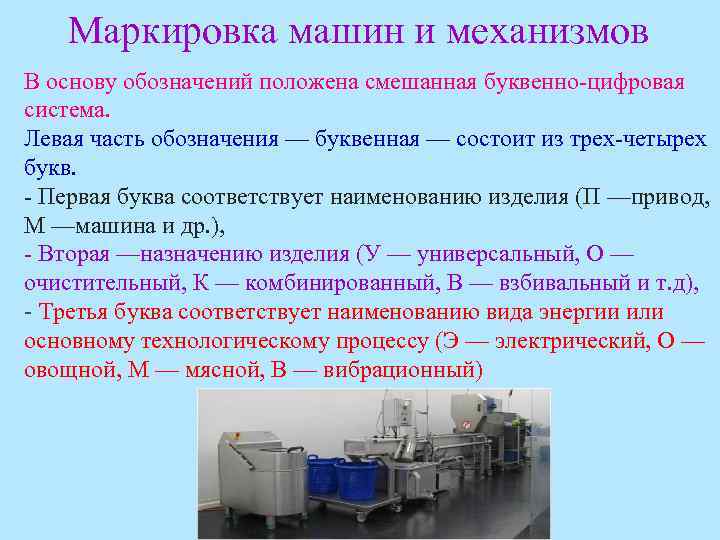 Маркировка машин и механизмов

В основу обозначений положена смешанная буквенно-цифровая система.

Левая часть обозначения — буквенная — состоит из трех-четырех букв.

- Первая буква соответствует наименованию изделия (П —привод, М —машина и др.),

- Вторая —назначению изделия (У — универсальный, О — очистительный, К — комбинированный, В — взбивальный и т.д),

- Третья буква соответствует наименованию вида энергии или основному технологическому процессу (Э — электрический, О — овощной, М — мясной, В — вибрационный)